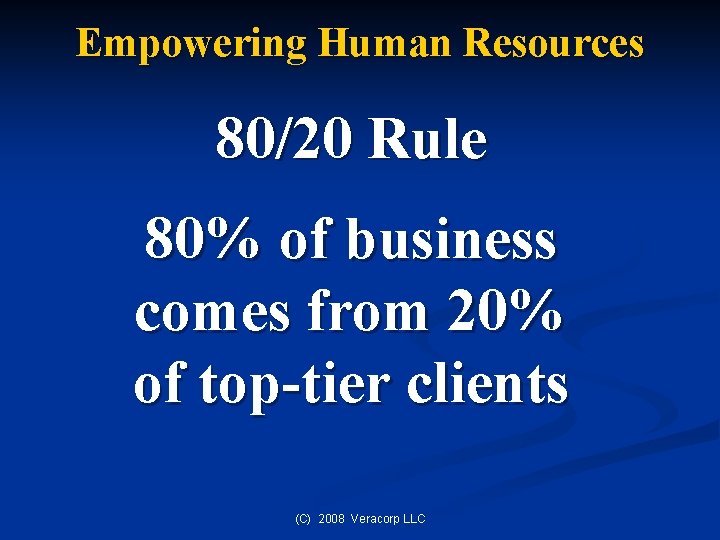 Empowering Human Resources

80/20 Rule

80% of business comes from 20% of top-tier clients

(C) 2008 Veracorp LLC